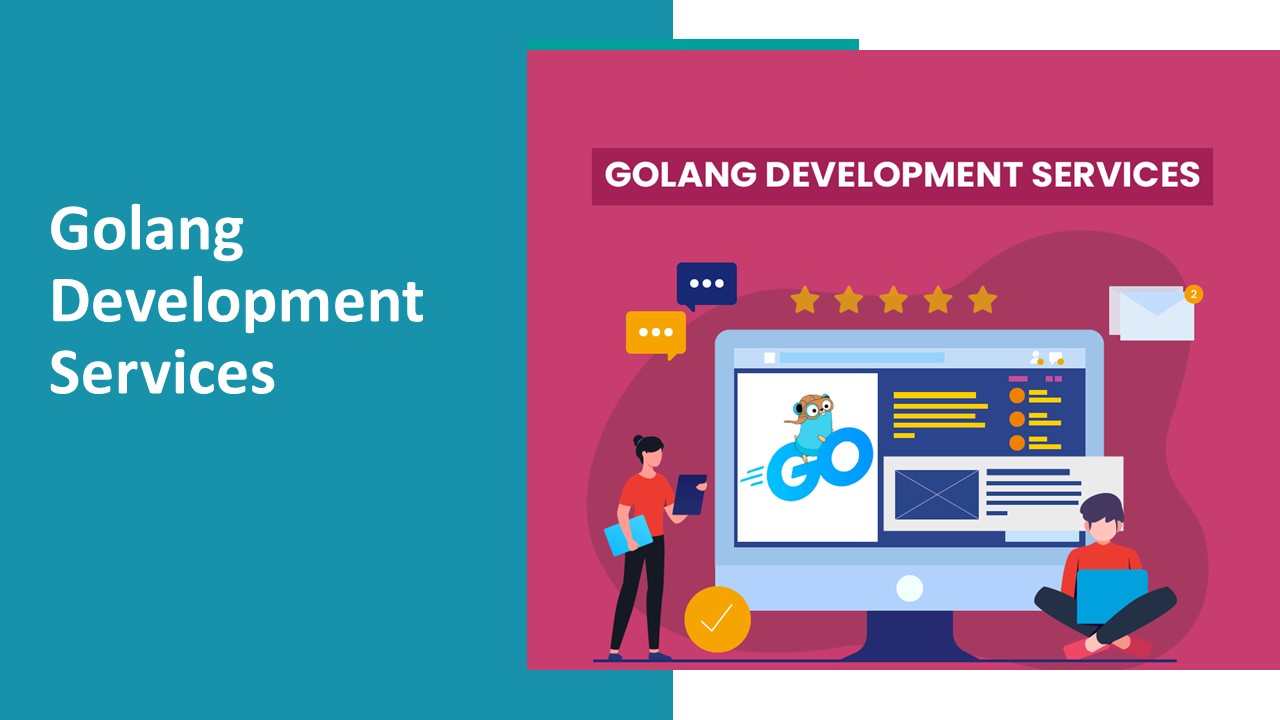 Golang Development Services

GOLANG DEVELOPMENT SERVICES

2

GO